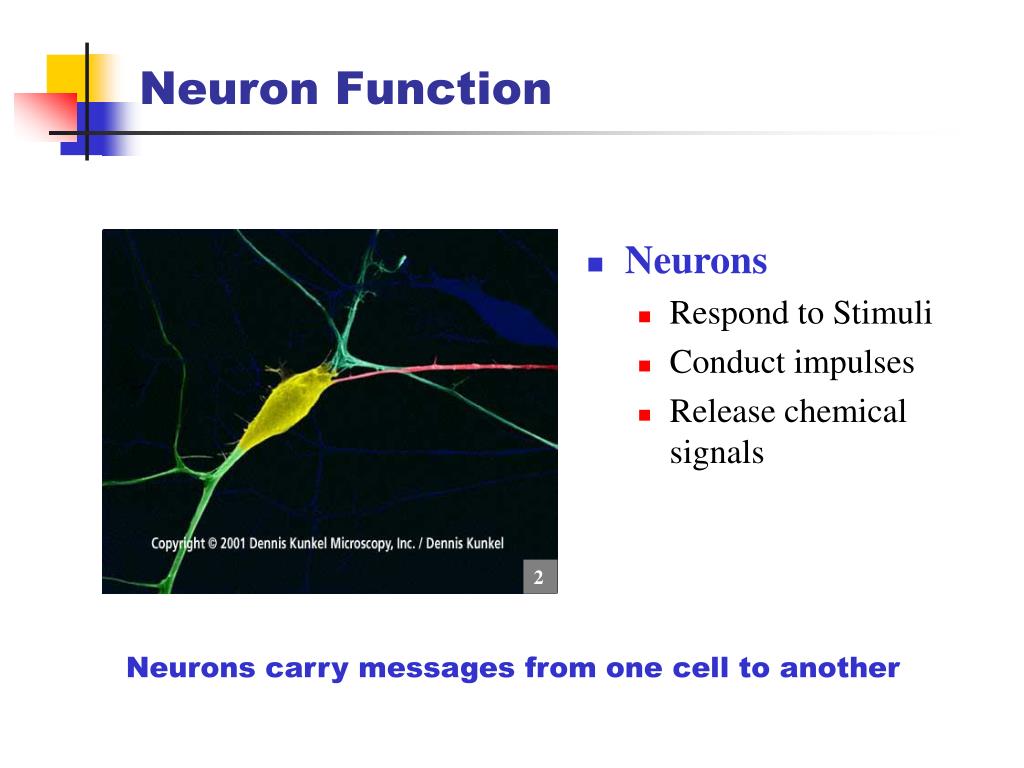 Neuron Function

Copyright © 2001 Dennis Kunkel Microscopy, Inc. / Dennis Kunkel

2

Neurons
Respond to Stimuli
Conduct impulses
Release chemical signals

Neurons carry messages from one cell to another